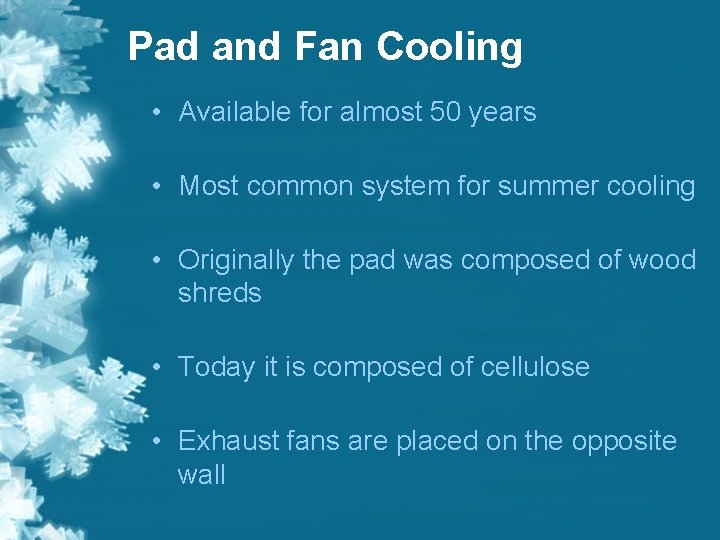 Pad and Fan Cooling

• Available for almost 50 years

• Most common system for summer cooling

• Originally the pad was composed of wood shreds

• Today it is composed of cellulose

• Exhaust fans are placed on the opposite wall